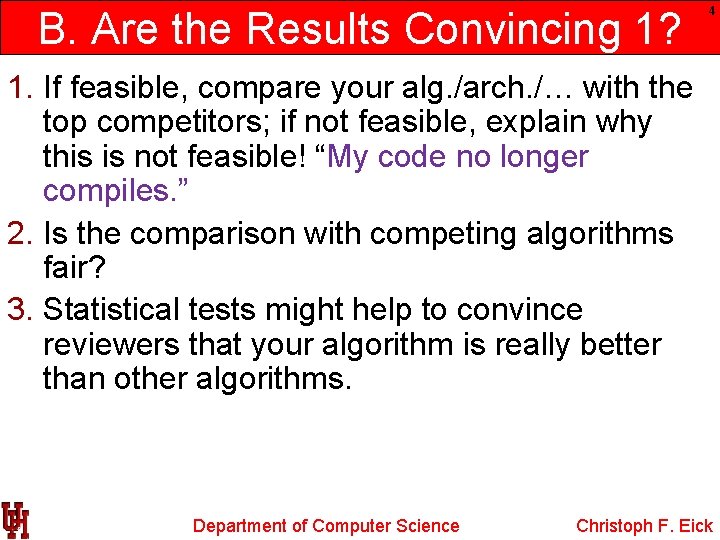 B. Are the Results Convincing 1?

4

1. If feasible, compare your alg./arch./… with the top competitors; if not feasible, explain why this is not feasible! “My code no longer compiles.”

2. Is the comparison with competing algorithms fair?

3. Statistical tests might help to convince reviewers that your algorithm is really better than other algorithms.

UH

Department of Computer Science

Christoph F. Eick